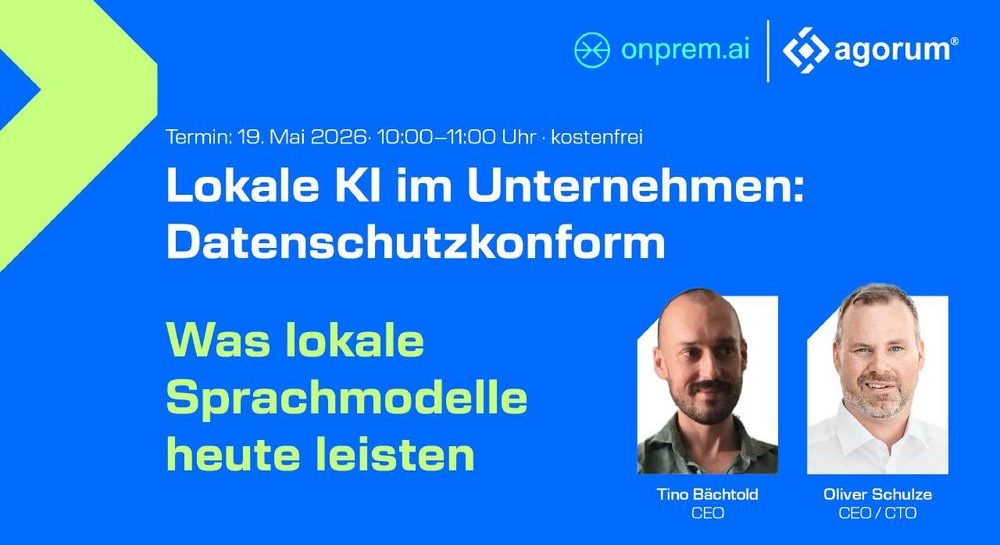 onprem.ai

agorum®

Termin: 19. Mai 2026· 10:00–11:00 Uhr · kostenfrei

Lokale KI im Unternehmen: Datenschutzkonform

Was lokale Sprachmodelle heute leisten

Tino Bächtold
CEO

Oliver Schulze
CEO / CTO